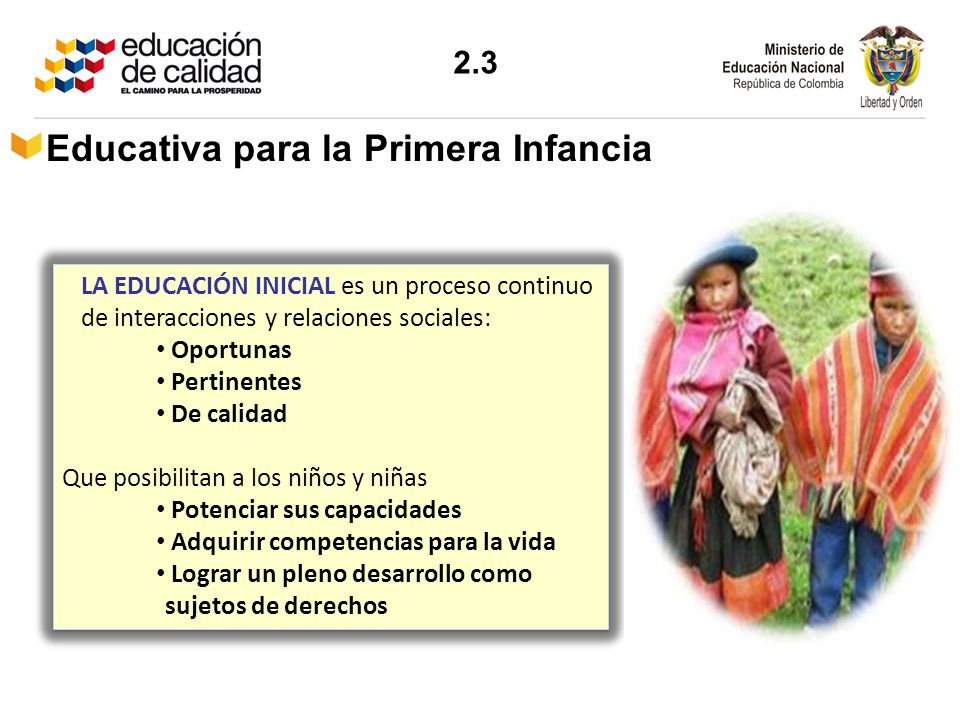 educación de calidad
EL CAMINO PARA LA PROSPERIDAD

2.3

Ministerio de Educación Nacional
República de Colombia
Libertad y Orden

Educativa para la Primera Infancia

LA EDUCACIÓN INICIAL es un proceso continuo de interacciones y relaciones sociales:
• Oportunas
• Pertinentes
• De calidad

Que posibilitan a los niños y niñas
• Potenciar sus capacidades
• Adquirir competencias para la vida
• Lograr un pleno desarrollo como sujetos de derechos